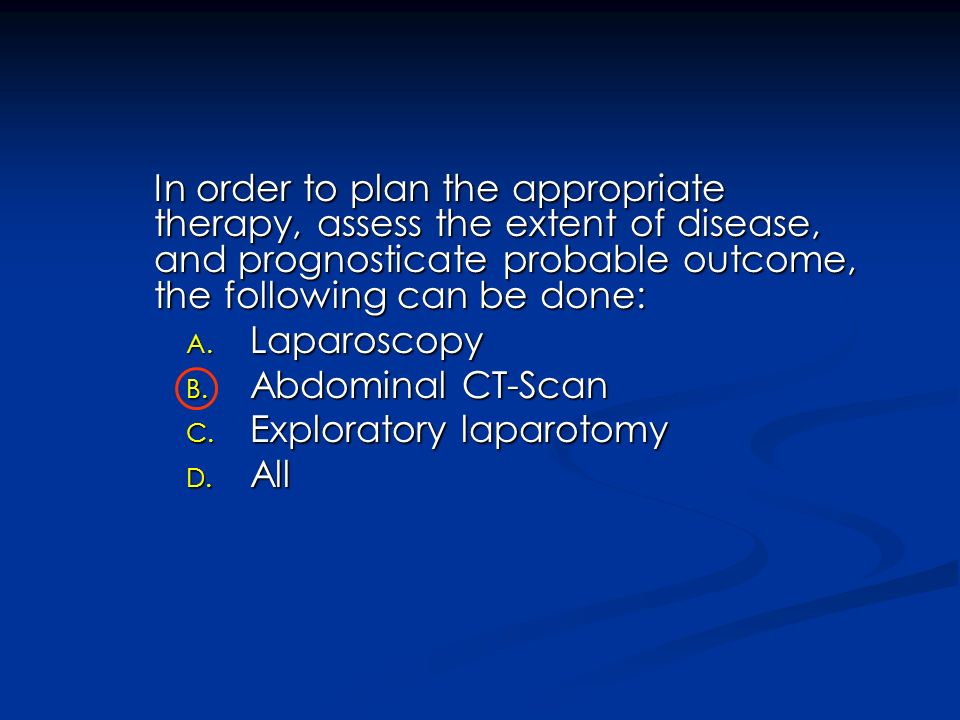 In order to plan the appropriate therapy, assess the extent of disease, and prognosticate probable outcome, the following can be done:

A. Laparoscopy
B. Abdominal CT-Scan
C. Exploratory laparotomy
D. All